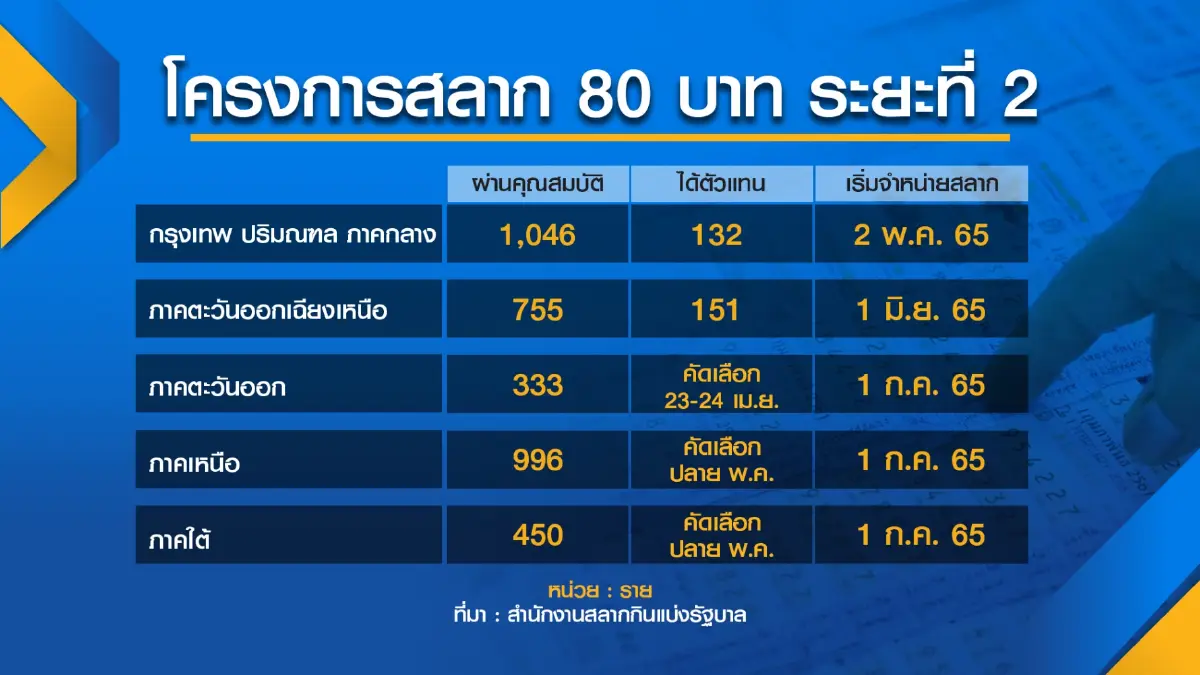 โครงการสลาก 80 บาท ระยะที่ 2

| | ผ่านคุณสมบัติ | ได้ตัวแทน | เริ่มจำหน่ายสลาก |
|---|---|---|---|
| กรุงเทพ ปริมณฑล ภาคกลาง | 1,046 | 132 | 2 พ.ค. 65 |
| ภาคตะวันออกเฉียงเหนือ | 755 | 151 | 1 มิ.ย. 65 |
| ภาคตะวันออก | 333 | คัดเลือก 23-24 เม.ย. | 1 ก.ค. 65 |
| ภาคเหนือ | 996 | คัดเลือก ปลาย พ.ค. | 1 ก.ค. 65 |
| ภาคใต้ | 450 | คัดเลือก ปลาย พ.ค. | 1 ก.ค. 65 |

หน่วย : ราย
ที่มา : สำนักงานสลากกินแบ่งรัฐบาล